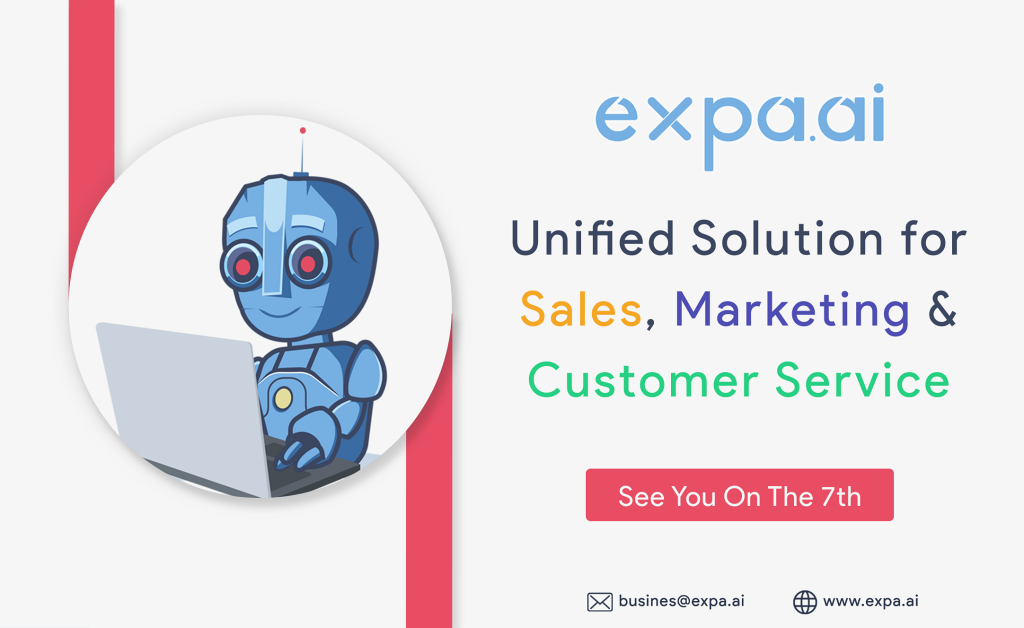 expa.ai

Unified Solution for Sales, Marketing & Customer Service

See You On The 7th

busines@expa.ai www.expa.ai